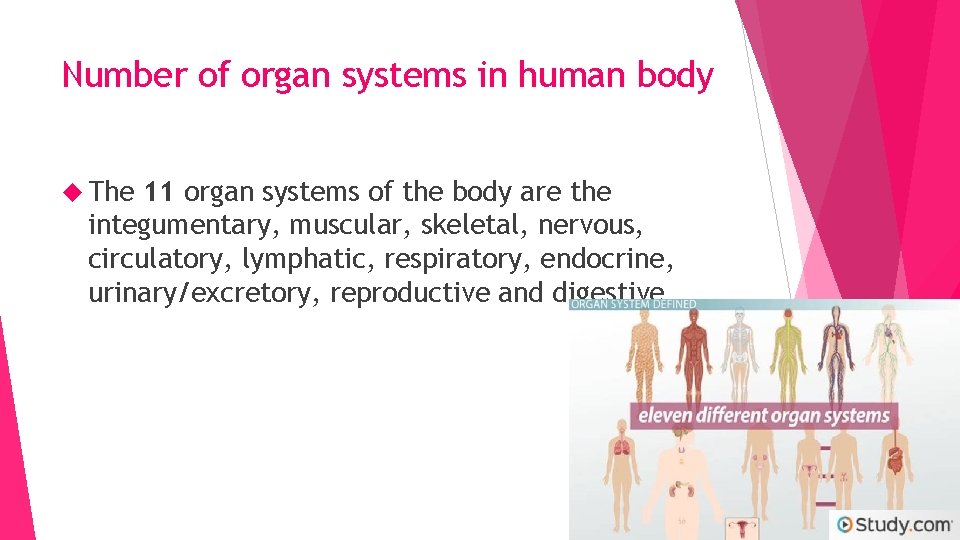 Number of organ systems in human body

The 11 organ systems of the body are the integumentary, muscular, skeletal, nervous, circulatory, lymphatic, respiratory, endocrine, urinary/excretory, reproductive and digestive

ORGAN SYSTEM DEFINED

eleven different organ systems

Study.com